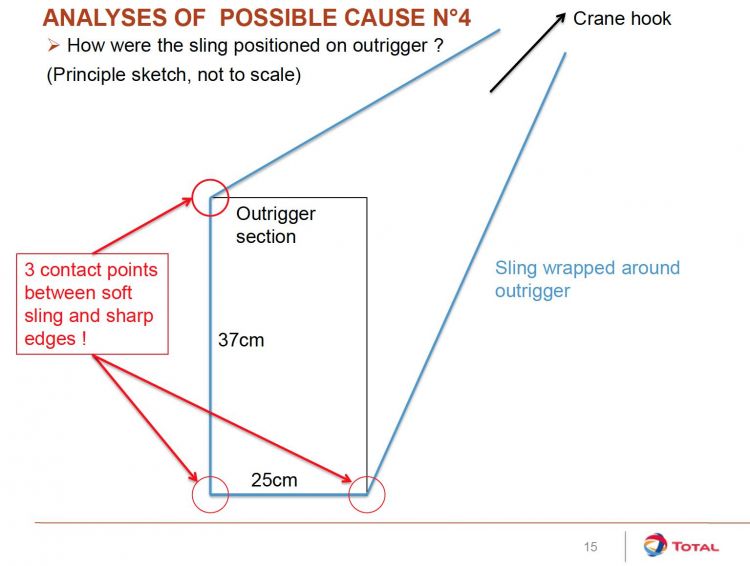 ANALYSES OF POSSIBLE CAUSE N°4

➢ How were the sling positioned on outrigger ?

(Principle sketch, not to scale)

Crane hook

Outrigger section

3 contact points between soft sling and sharp edges !

Sling wrapped around outrigger

37cm

25cm

15

TOTAL